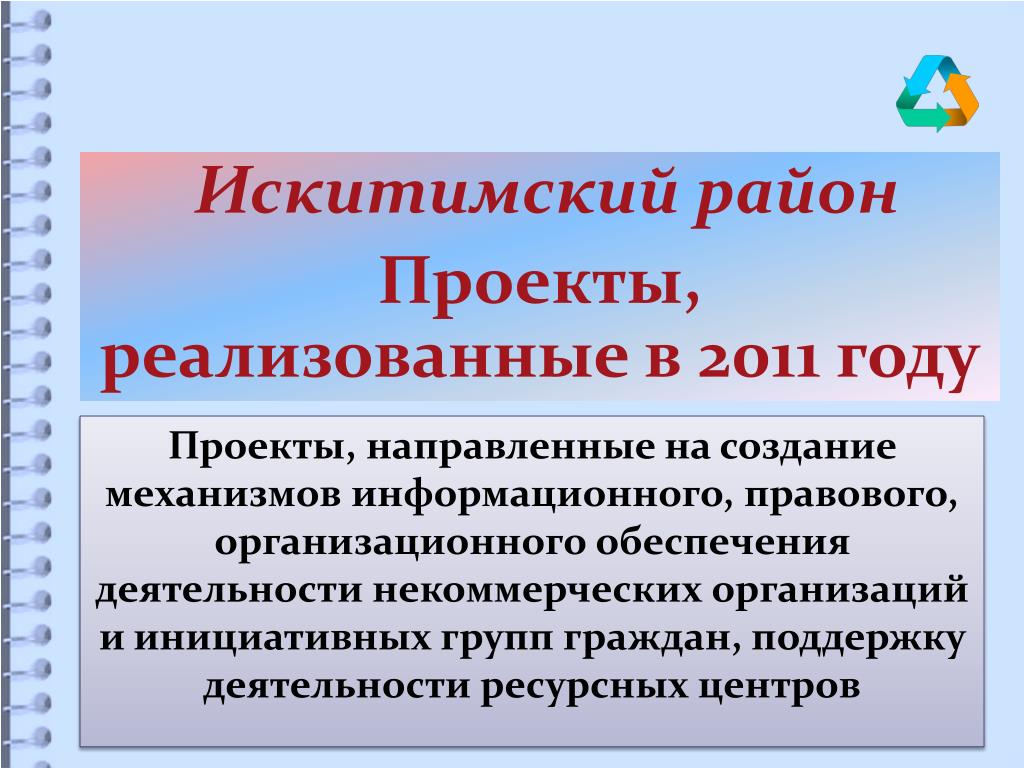 Искитимский район
Проекты, реализованные в 2011 году

Проекты, направленные на создание механизмов информационного, правового, организационного обеспечения деятельности некоммерческих организаций и инициативных групп граждан, поддержку деятельности ресурсных центров